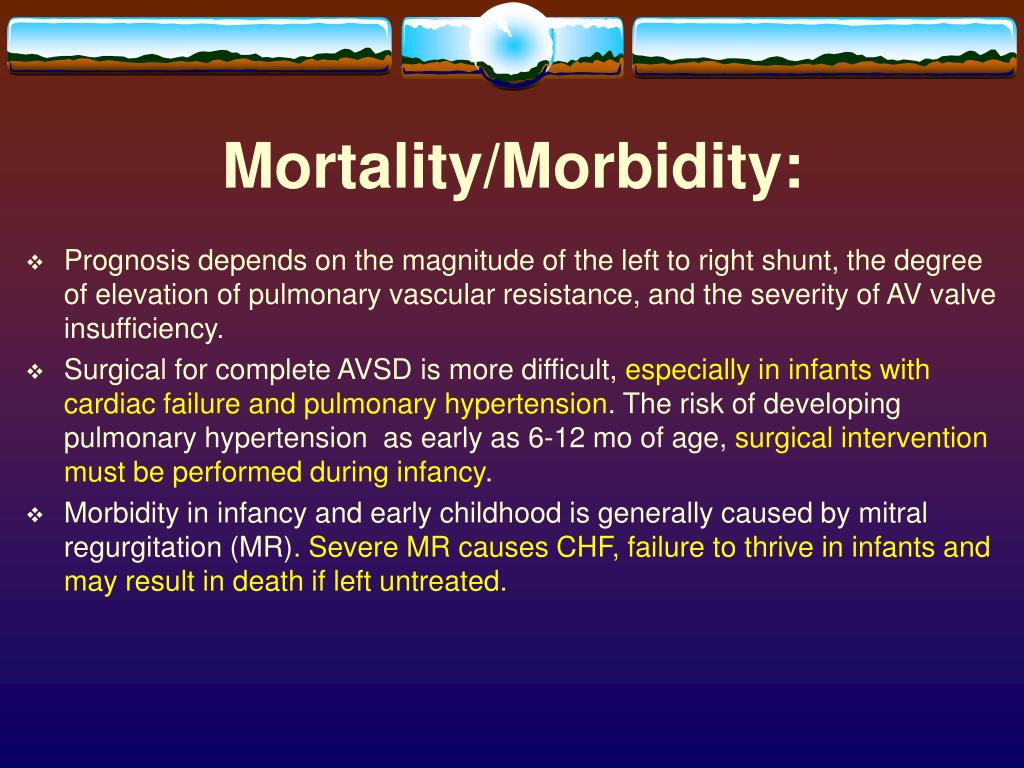 Mortality/Morbidity:

❖ Prognosis depends on the magnitude of the left to right shunt, the degree of elevation of pulmonary vascular resistance, and the severity of AV valve insufficiency.

❖ Surgical for complete AVSD is more difficult, especially in infants with cardiac failure and pulmonary hypertension. The risk of developing pulmonary hypertension as early as 6-12 mo of age, surgical intervention must be performed during infancy.

❖ Morbidity in infancy and early childhood is generally caused by mitral regurgitation (MR). Severe MR causes CHF, failure to thrive in infants and may result in death if left untreated.